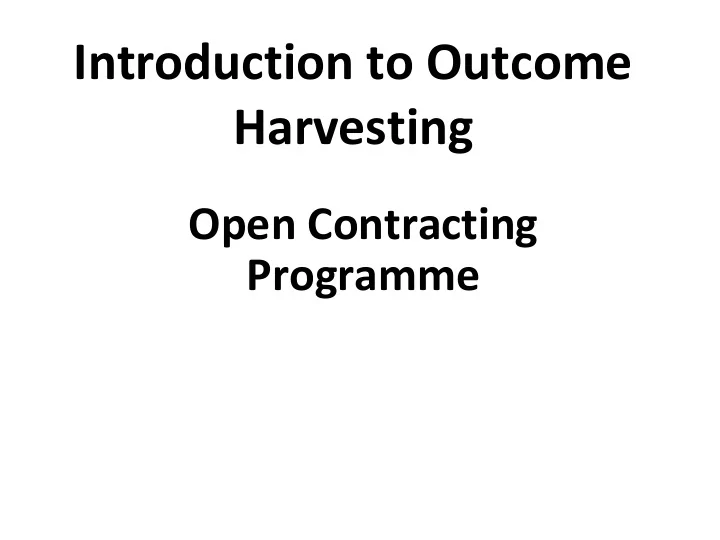 Introduction to Outcome Harvesting

Open Contracting Programme